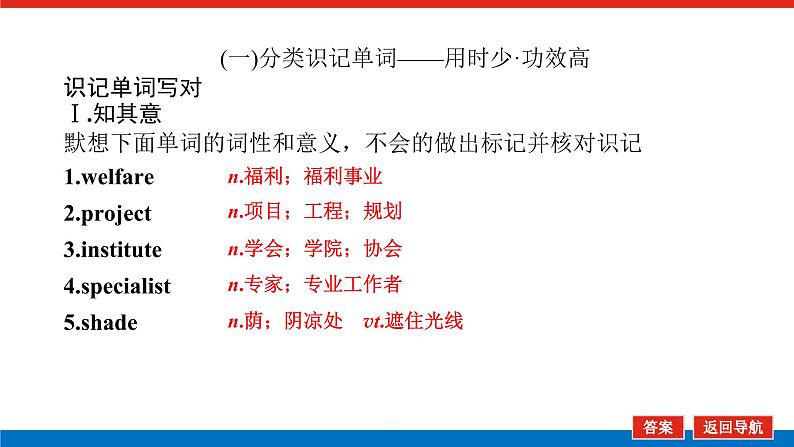 (一)分类识记单词——用时少·功效高

识记单词写对

Ⅰ.知其意

默想下面单词的词性和意义，不会的做出标记并核对识记

1.welfare n.福利；福利事业

2.project n.项目；工程；规划

3.institute n.学会；学院；协会

4.specialist n.专家；专业工作者

5.shade n.荫；阴凉处 vt.遮住光线

答案 返回导航